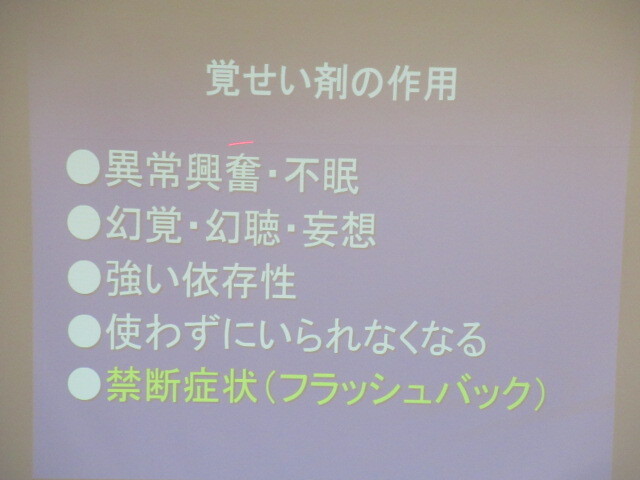 覚せい剤の作用

●異常興奮・不眠
●幻覚・幻聴・妄想
●強い依存性
●使わずにいられなくなる
●禁断症状（フラッシュバック）